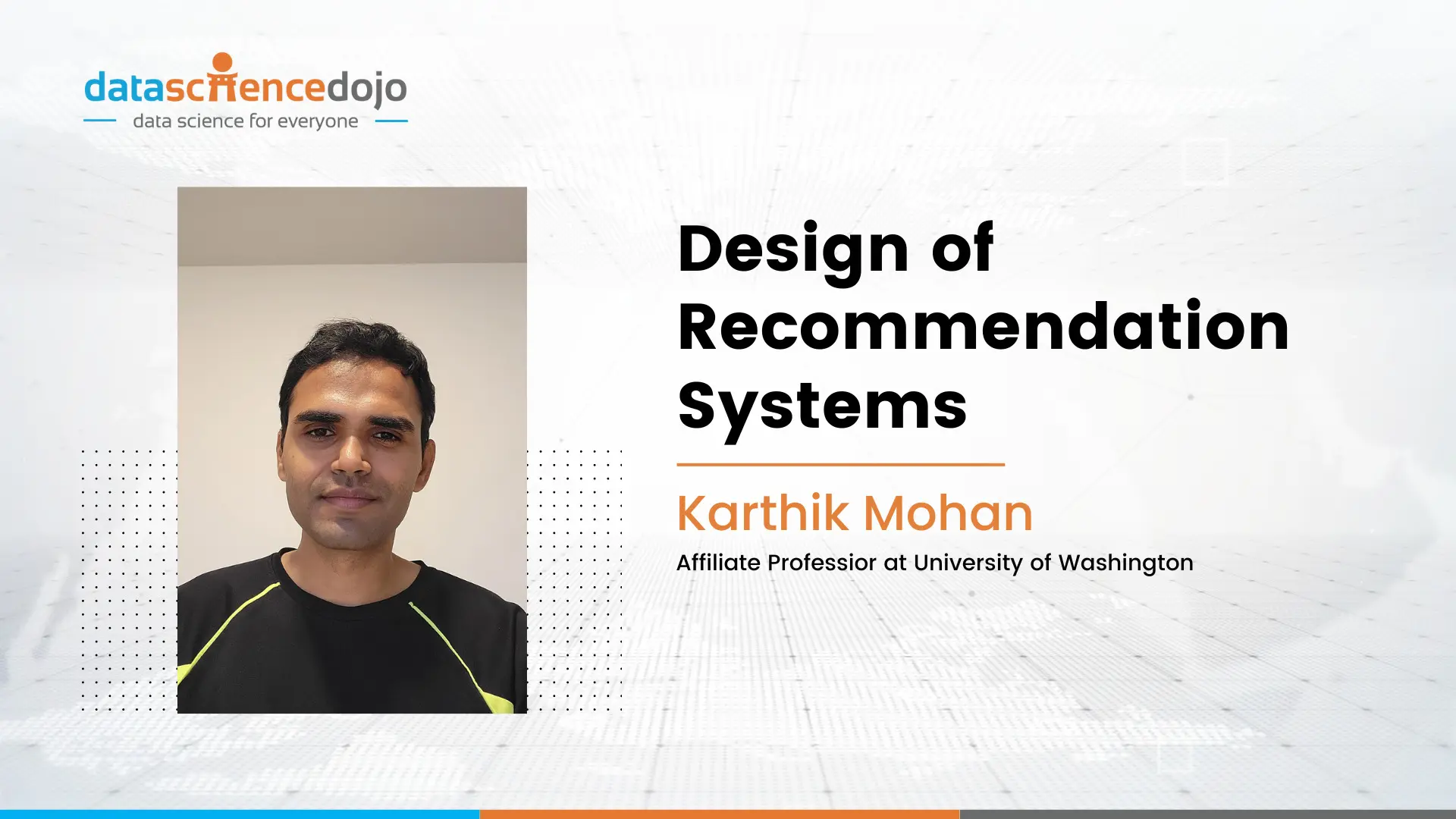 datasciencedojo
data science for everyone

Design of Recommendation Systems

Karthik Mohan
Affiliate Professor at University of Washington